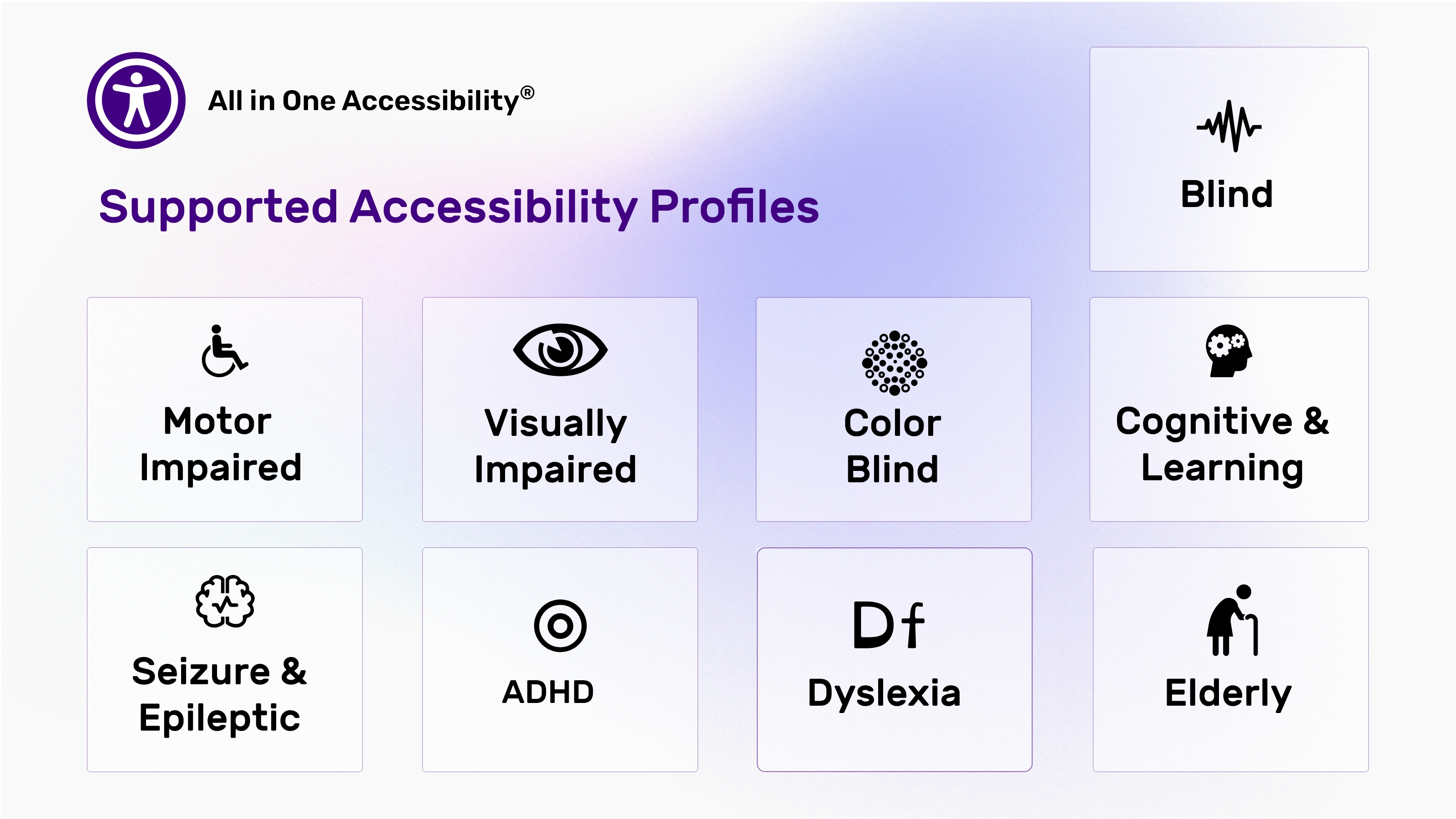 All in One Accessibility®

Supported Accessibility Profiles

Blind

Motor Impaired

Visually Impaired

Color Blind

Cognitive & Learning

Seizure & Epileptic

ADHD

Df

Dyslexia

Elderly